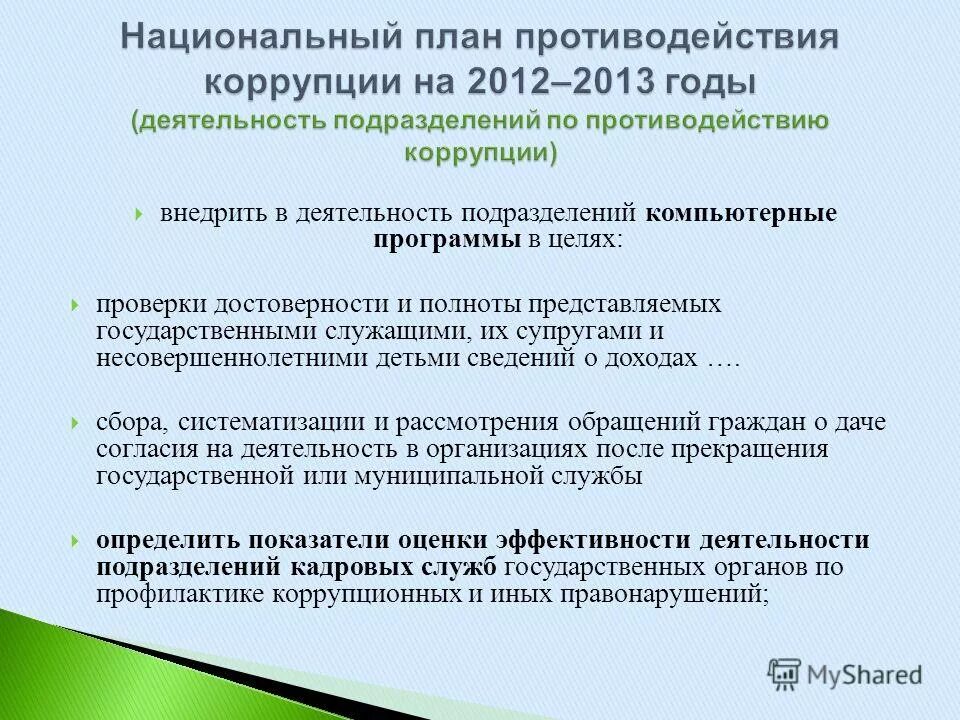 Национальный план противодействия коррупции на 2012–2013 годы
(деятельность подразделений по противодействию коррупции)

внедрить в деятельность подразделений компьютерные программы в целях:

проверки достоверности и полноты представляемых государственными служащими, их супругами и несовершеннолетними детьми сведений о доходах ….

сбора, систематизации и рассмотрения обращений граждан о даче согласия на деятельность в организациях после прекращения государственной или муниципальной службы

определить показатели оценки эффективности деятельности подразделений кадровых служб государственных органов по профилактике коррупционных и иных правонарушений;

MyShared